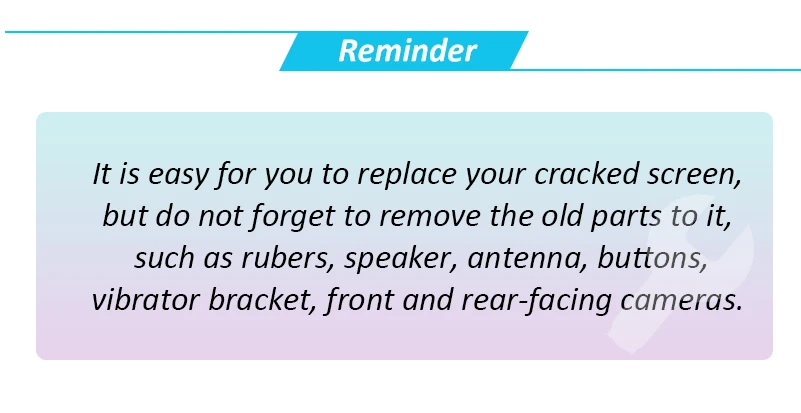 Reminder

It is easy for you to replace your cracked screen, but do not forget to remove the old parts to it, such as rubers, speaker, antenna, buttons, vibrator bracket, front and rear-facing cameras.